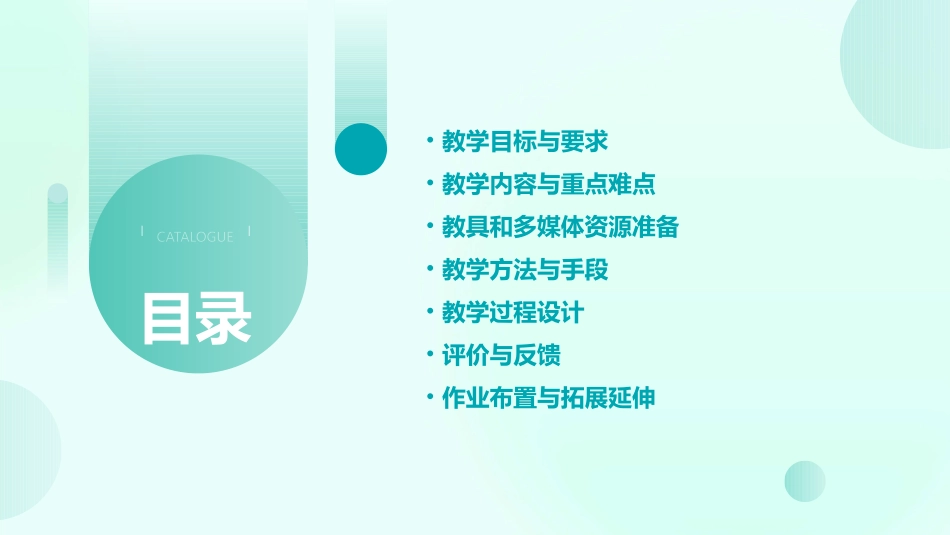 CATALOGUE

目录

• 教学目标与要求
• 教学内容与重点难点
• 教具和多媒体资源准备
• 教学方法与手段
• 教学过程设计
• 评价与反馈
• 作业布置与拓展延伸